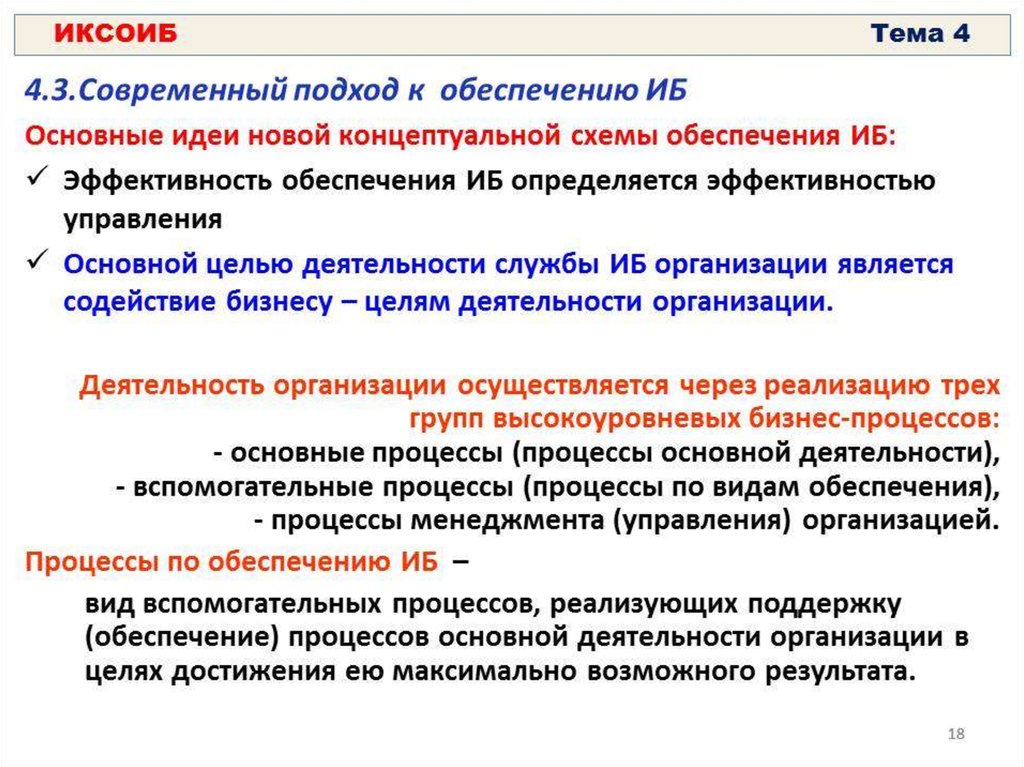 ИКСОИБ Тема 4

4.3.Современный подход к обеспечению ИБ

Основные идеи новой концептуальной схемы обеспечения ИБ:

✓ Эффективность обеспечения ИБ определяется эффективностью управления

✓ Основной целью деятельности службы ИБ организации является содействие бизнесу – целям деятельности организации.

Деятельность организации осуществляется через реализацию трех групп высокоуровневых бизнес-процессов:
- основные процессы (процессы основной деятельности),
- вспомогательные процессы (процессы по видам обеспечения),
- процессы менеджмента (управления) организацией.

Процессы по обеспечению ИБ –

вид вспомогательных процессов, реализующих поддержку (обеспечение) процессов основной деятельности организации в целях достижения ею максимально возможного результата.

18